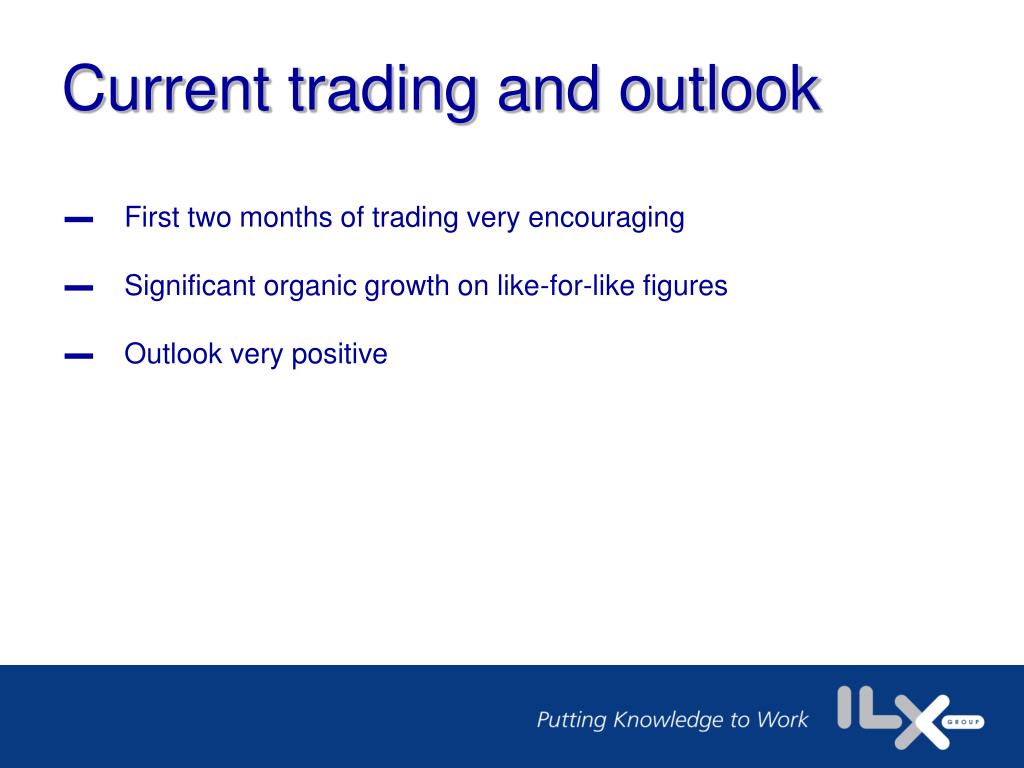 Current trading and outlook

– First two months of trading very encouraging

– Significant organic growth on like-for-like figures

– Outlook very positive

Putting Knowledge to Work

ILX GROUP